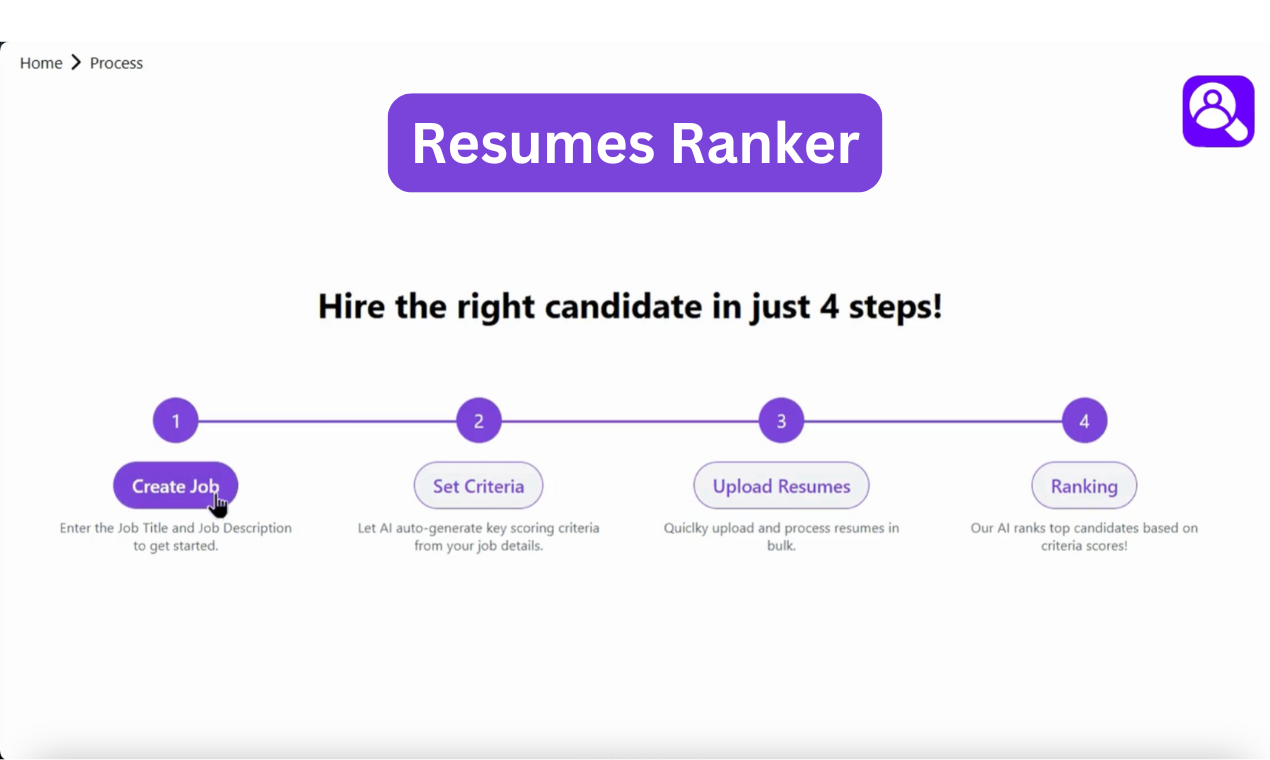 Home > Process

Resumes Ranker

Hire the right candidate in just 4 steps!

1

Create Job

Enter the Job Title and Job Description to get started.

2

Set Criteria

Let AI auto-generate key scoring criteria from your job details.

3

Upload Resumes

Quiclky upload and process resumes in bulk.

4

Ranking

Our AI ranks top candidates based on criteria scores!